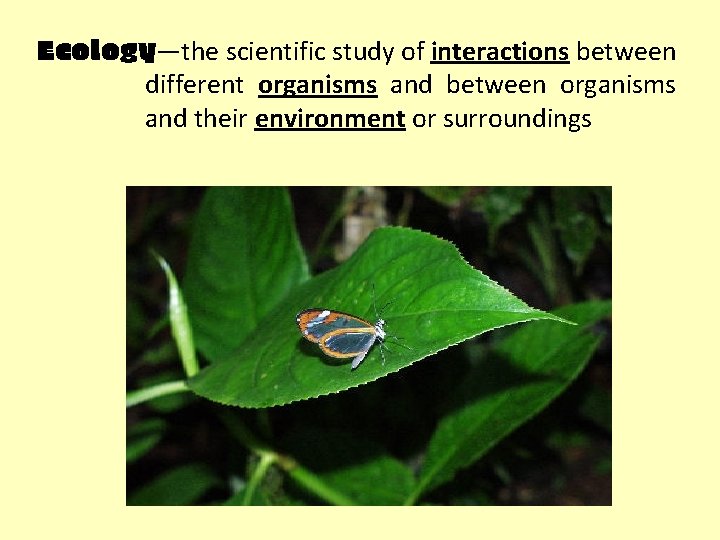 Ecology—the scientific study of interactions between different organisms and between organisms and their environment or surroundings